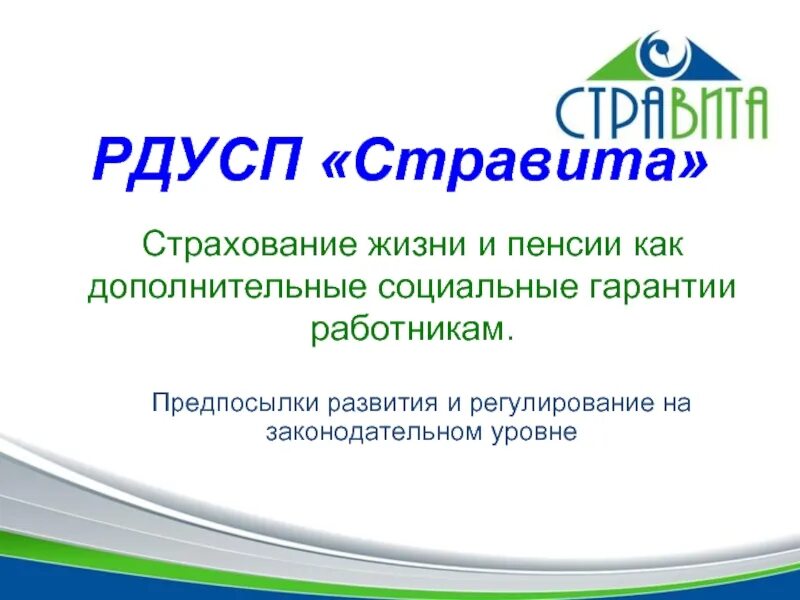 СТРАВИТА

РДУСП «Стравита»

Страхование жизни и пенсии как дополнительные социальные гарантии работникам.

Предпосылки развития и регулирование на законодательном уровне